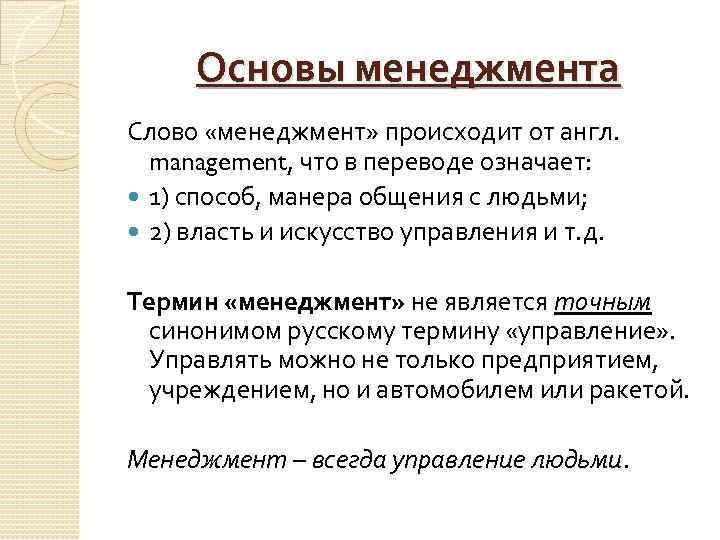 Основы менеджмента

Слово «менеджмент» происходит от англ. management, что в переводе означает:

1) способ, манера общения с людьми;

2) власть и искусство управления и т.д.

Термин «менеджмент» не является точным синонимом русскому термину «управление». Управлять можно не только предприятием, учреждением, но и автомобилем или ракетой.

Менеджмент – всегда управление людьми.